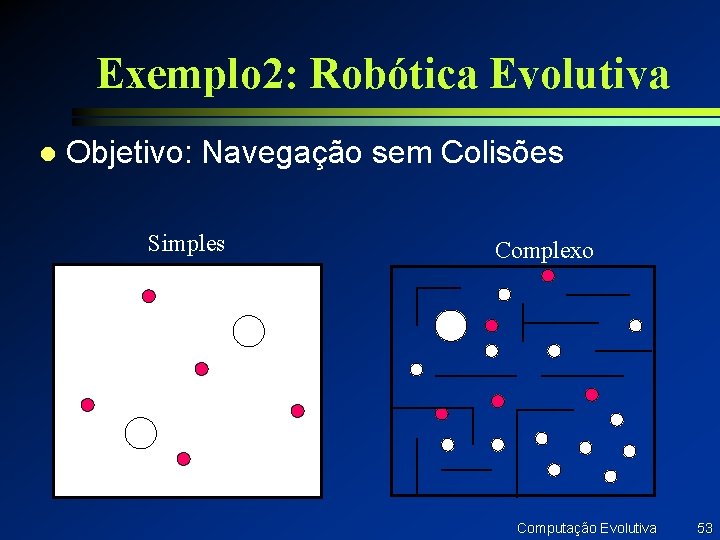 Exemplo2: Robótica Evolutiva

Objetivo: Navegação sem Colisões

Simples

Complexo

Computação Evolutiva 53